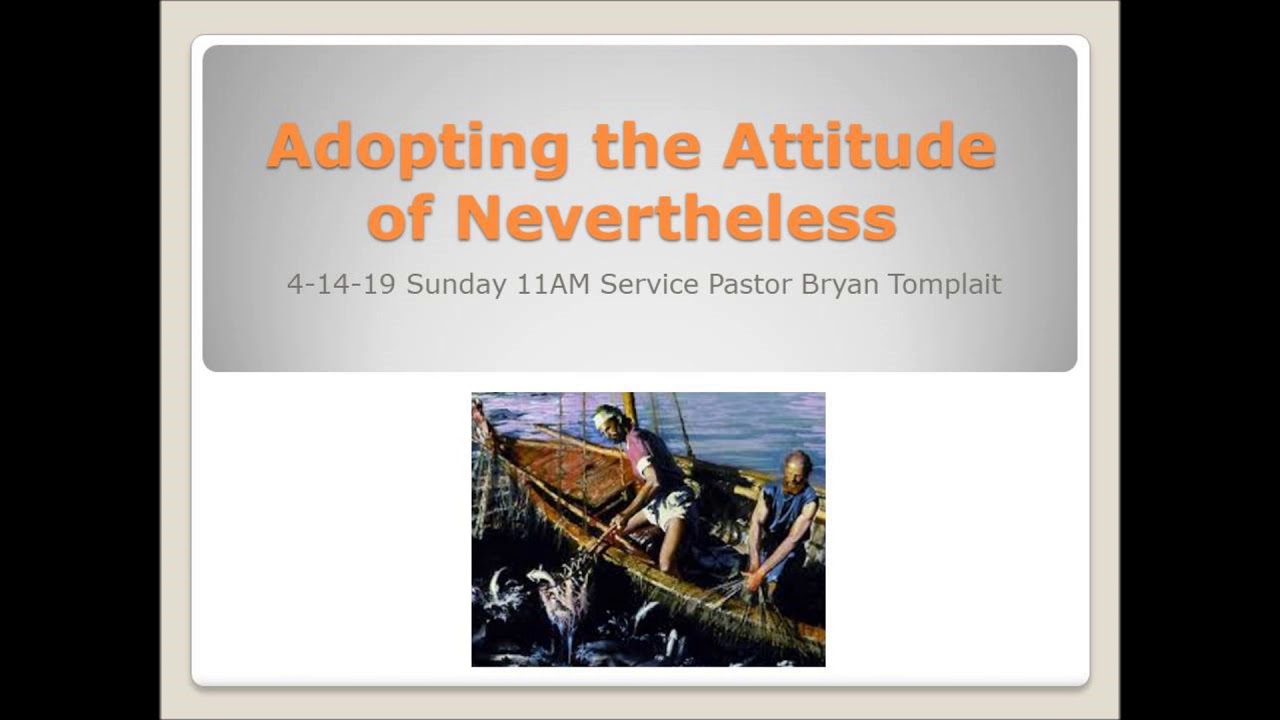 Adopting the Attitude of Nevertheless

4-14-19 Sunday 11AM Service Pastor Bryan Tomplait